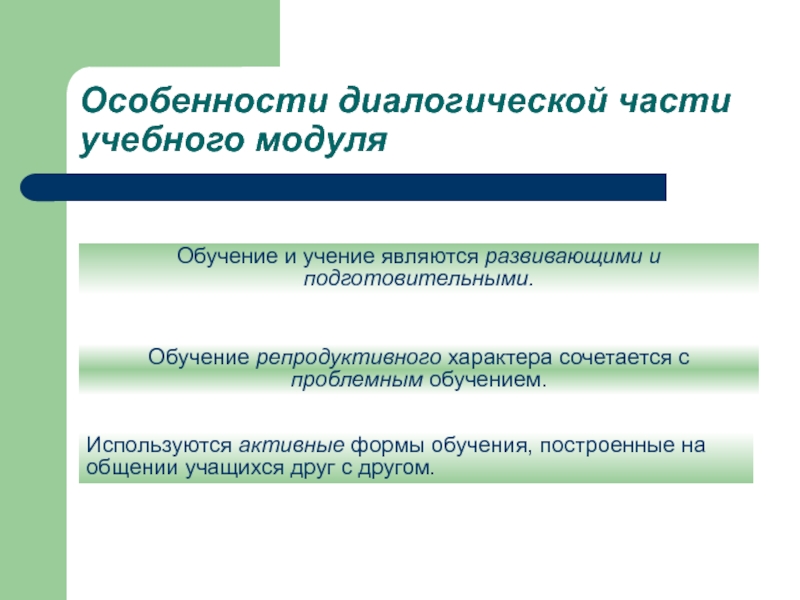 Особенности диалогической части учебного модуля

Обучение и учение являются развивающими и подготовительными.

Обучение репродуктивного характера сочетается с проблемным обучением.

Используются активные формы обучения, построенные на общении учащихся друг с другом.